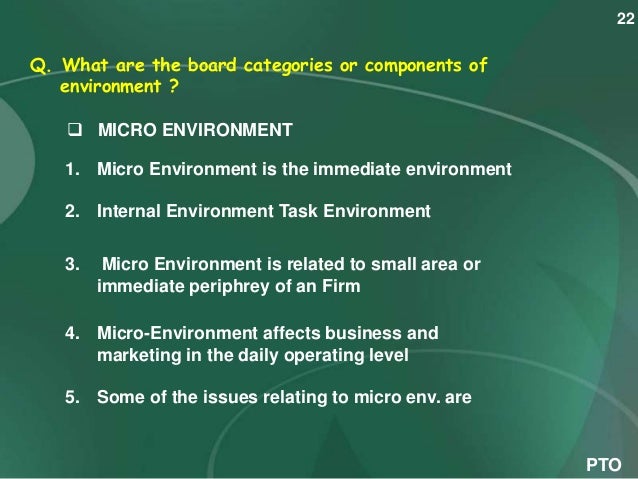 22

Q. What are the board categories or components of environment ?

❑ MICRO ENVIRONMENT

1. Micro Environment is the immediate environment

2. Internal Environment Task Environment

3. Micro Environment is related to small area or immediate periphrey of an Firm

4. Micro-Environment affects business and marketing in the daily operating level

5. Some of the issues relating to micro env. are

PTO